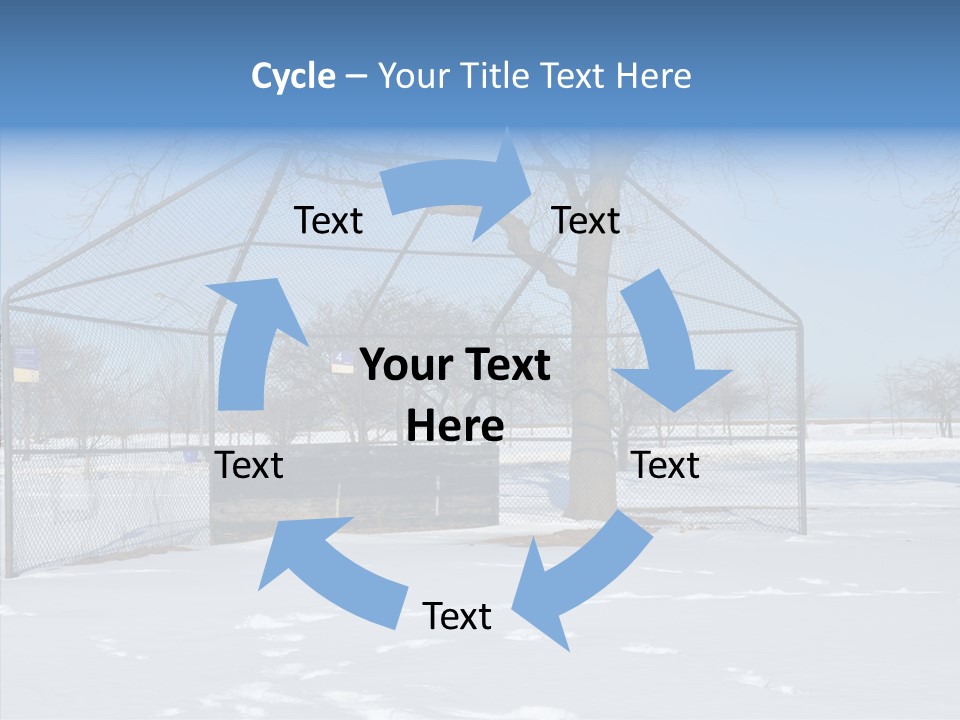 Cycle – Your Title Text Here

Text

Text

Your Text Here

Text

Text

Text